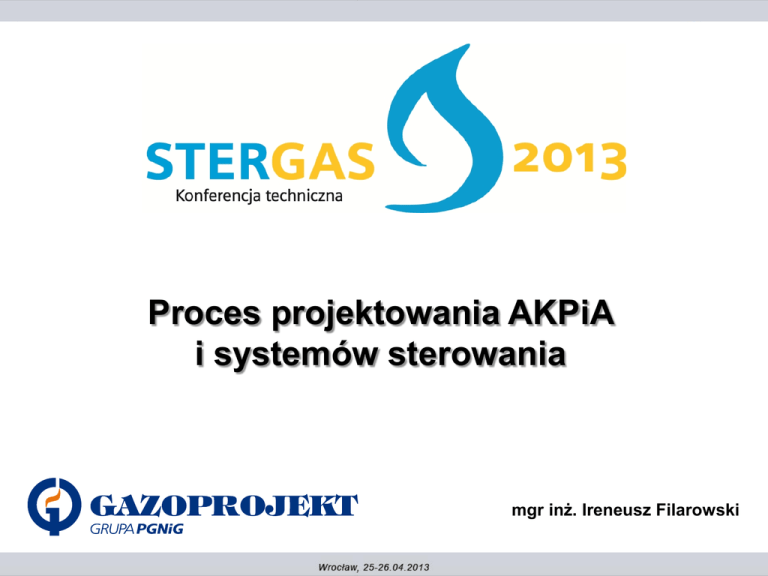 STERGAS 2013
Konferencja techniczna

Proces projektowania AKPiA i systemów sterowania

GAZOPROJEKT
GRUPA PGNiG

mgr inż. Ireneusz Filarowski

Wrocław, 25-26.04.2013